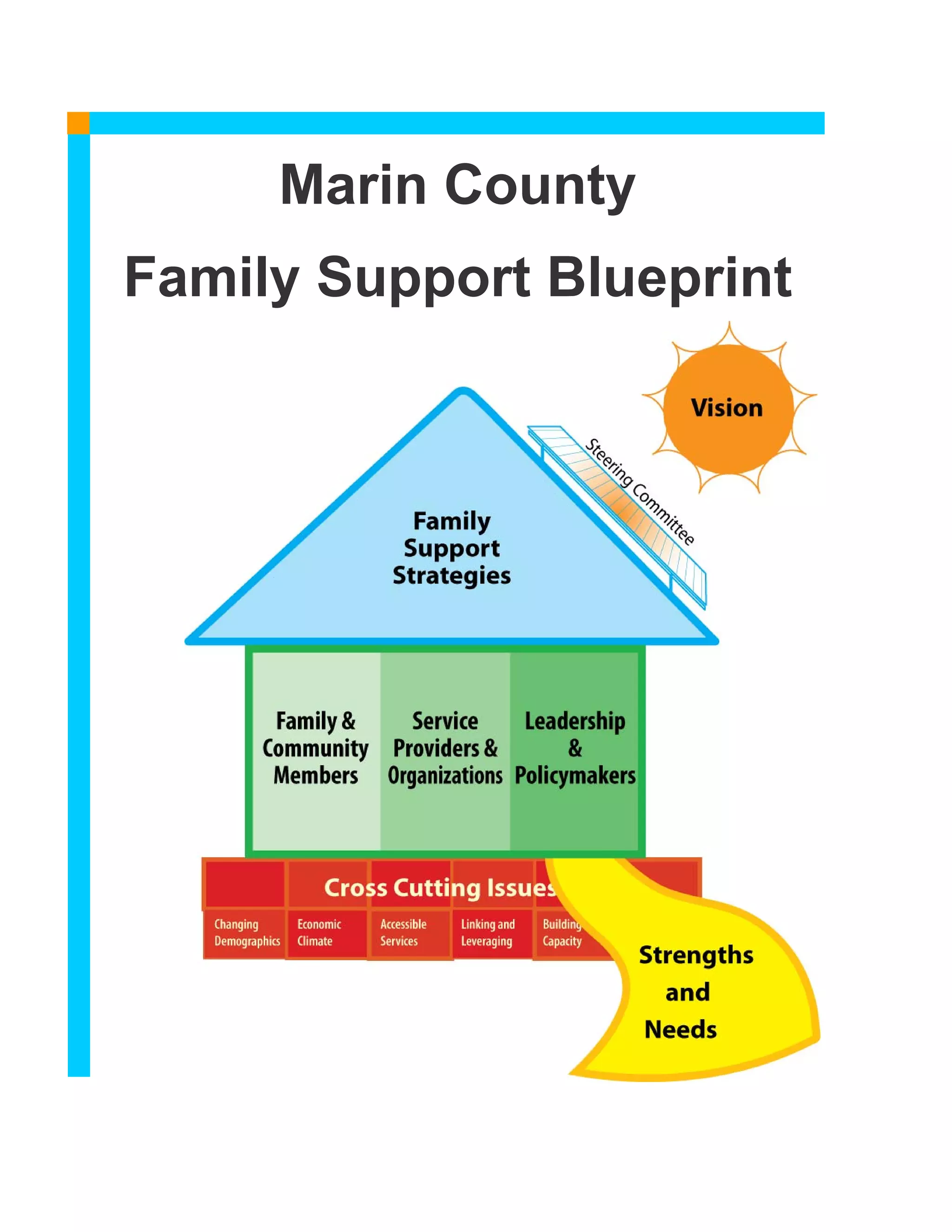 Marin County
Family Support Blueprint

Vision

Steering Committee

Family Support Strategies

Family & Community Members

Service Providers & Organizations

Leadership & Policymakers

Cross Cutting Issues

Changing Demographics

Economic Climate

Accessible Services

Linking and Leveraging

Building Capacity

Strengths and Needs